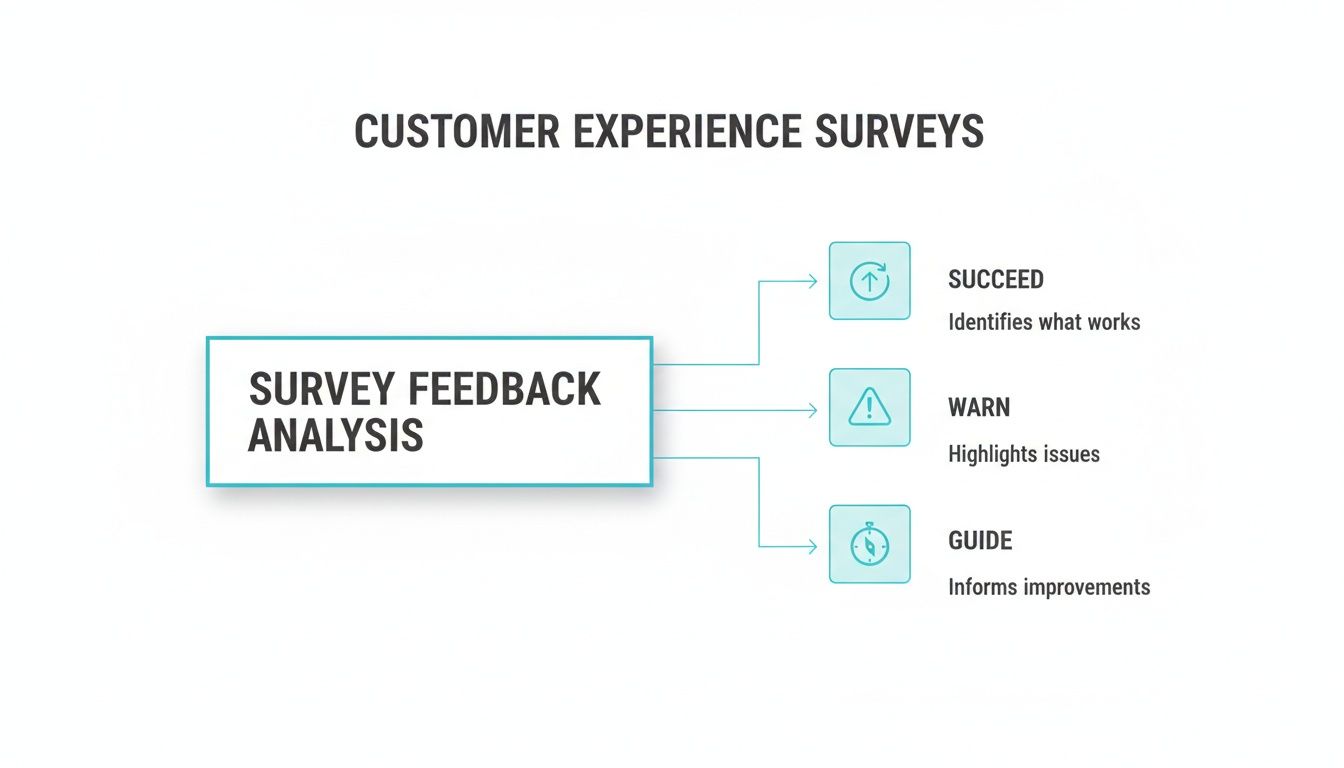 CUSTOMER EXPERIENCE SURVEYS

SURVEY FEEDBACK ANALYSIS

SUCCEED

Identifies what works

WARN

Highlights issues

GUIDE

Informs improvements